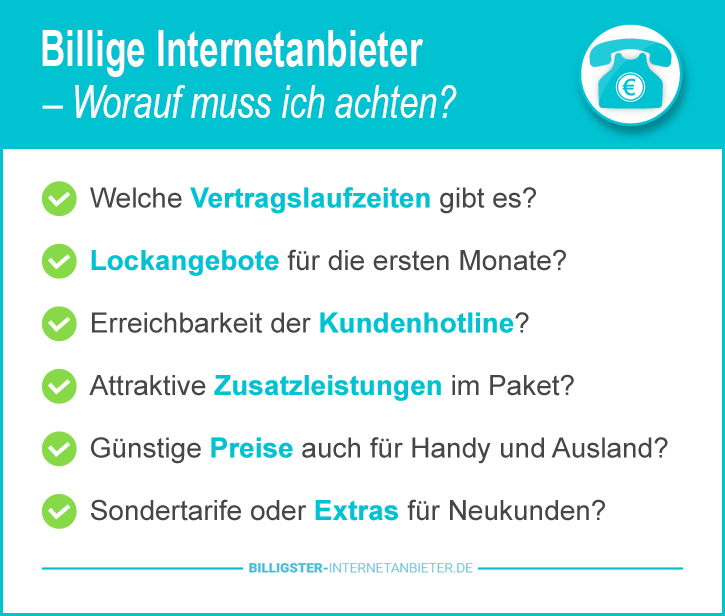 Billige Internetanbieter
– Worauf muss ich achten?

€

Welche Vertragslaufzeiten gibt es?

Lockangebote für die ersten Monate?

Erreichbarkeit der Kundenhotline?

Attraktive Zusatzleistungen im Paket?

Günstige Preise auch für Handy und Ausland?

Sondertarife oder Extras für Neukunden?

BILLIGSTER-INTERNETANBIETER.DE